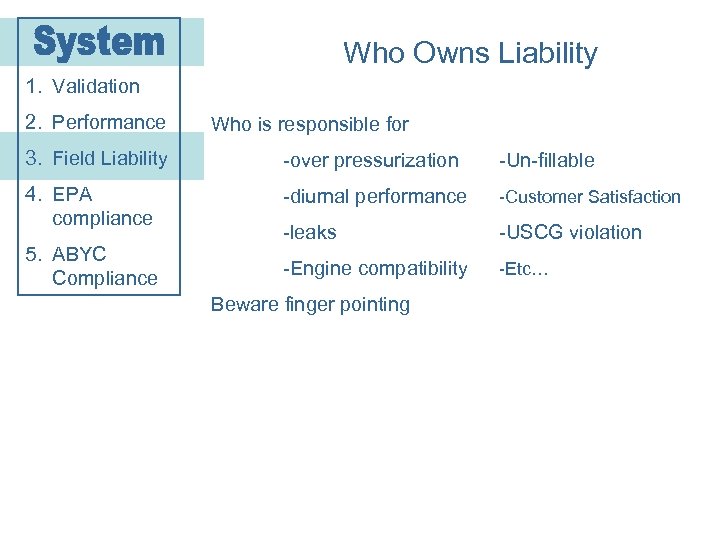 System

1. Validation
2. Performance
3. Field Liability
4. EPA compliance
5. ABYC Compliance

Who Owns Liability

Who is responsible for

-over pressurization
-diurnal performance
-leaks
-Engine compatibility

-Un-fillable
-Customer Satisfaction
-USCG violation
-Etc…

Beware finger pointing